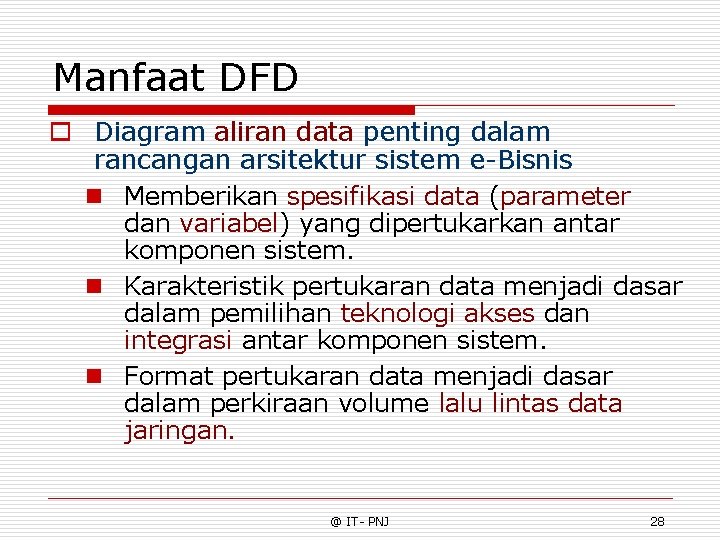 Manfaat DFD

Diagram aliran data penting dalam rancangan arsitektur sistem e-Bisnis

Memberikan spesifikasi data (parameter dan variabel) yang dipertukarkan antar komponen sistem.

Karakteristik pertukaran data menjadi dasar dalam pemilihan teknologi akses dan integrasi antar komponen sistem.

Format pertukaran data menjadi dasar dalam perkiraan volume lalu lintas data jaringan.

@ IT - PNJ

28